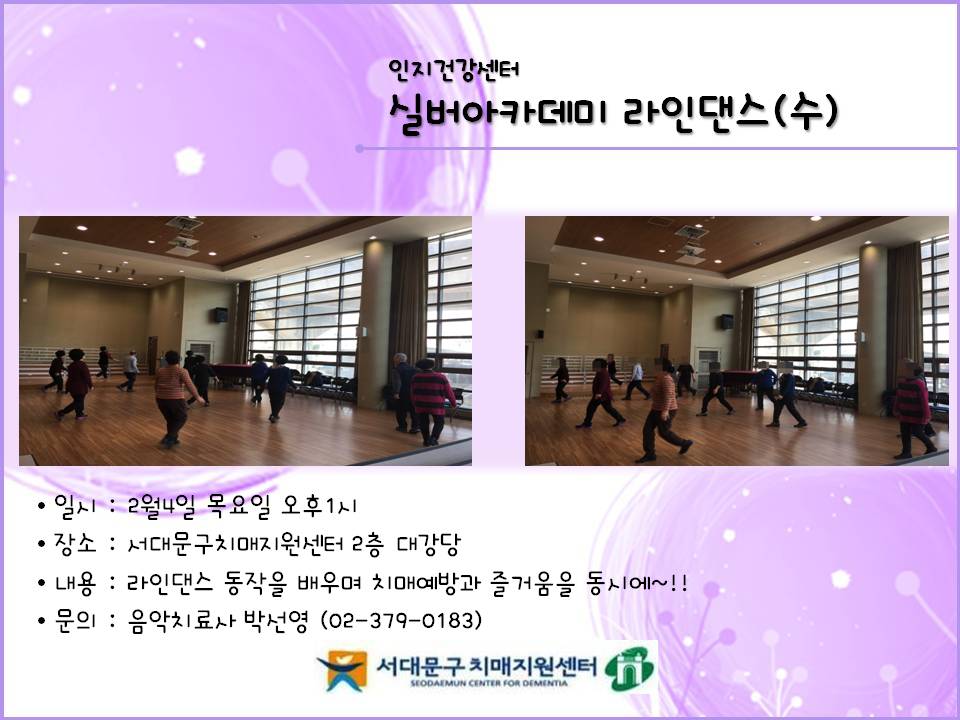 인지건강센터
실버아카데미 라인댄스(수)

• 일시 : 2월4일 목요일 오후1시
• 장소 : 서대문구치매지원센터 2층 대강당
• 내용 : 라인댄스 동작을 배우며 치매예방과 즐거움을 동시에~!!
• 문의 : 음악치료사 박선영 (02-379-0183)

서대문구 치매지원센터
SEODAEMUN CENTER FOR DEMENTIA